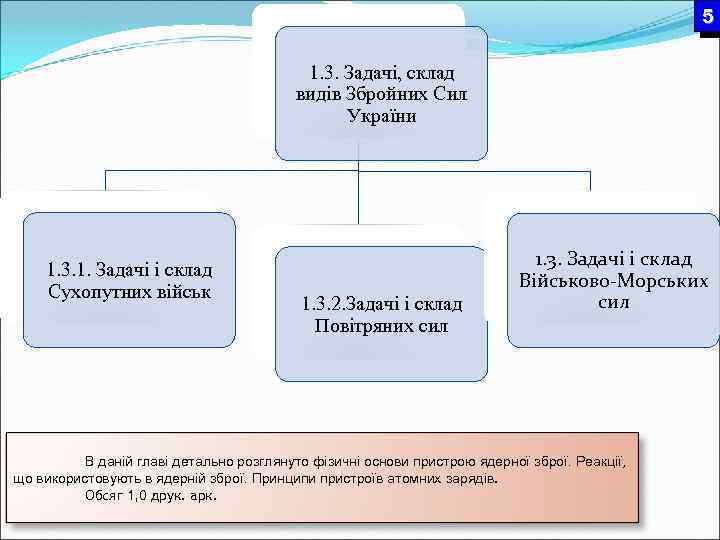 5

1.3. Задачі, склад видів Збройних Сил України

1.3.1. Задачі і склад Сухопутних військ

1.3.2.Задачі і склад Повітряних сил

1.3. Задачі і склад Військово-Морських сил

В даній главі детально розглянуто фізичні основи пристрою ядерної зброї. Реакції, що використовують в ядерній зброї. Принципи пристроїв атомних зарядів.

Обсяг 1,0 друк. арк.